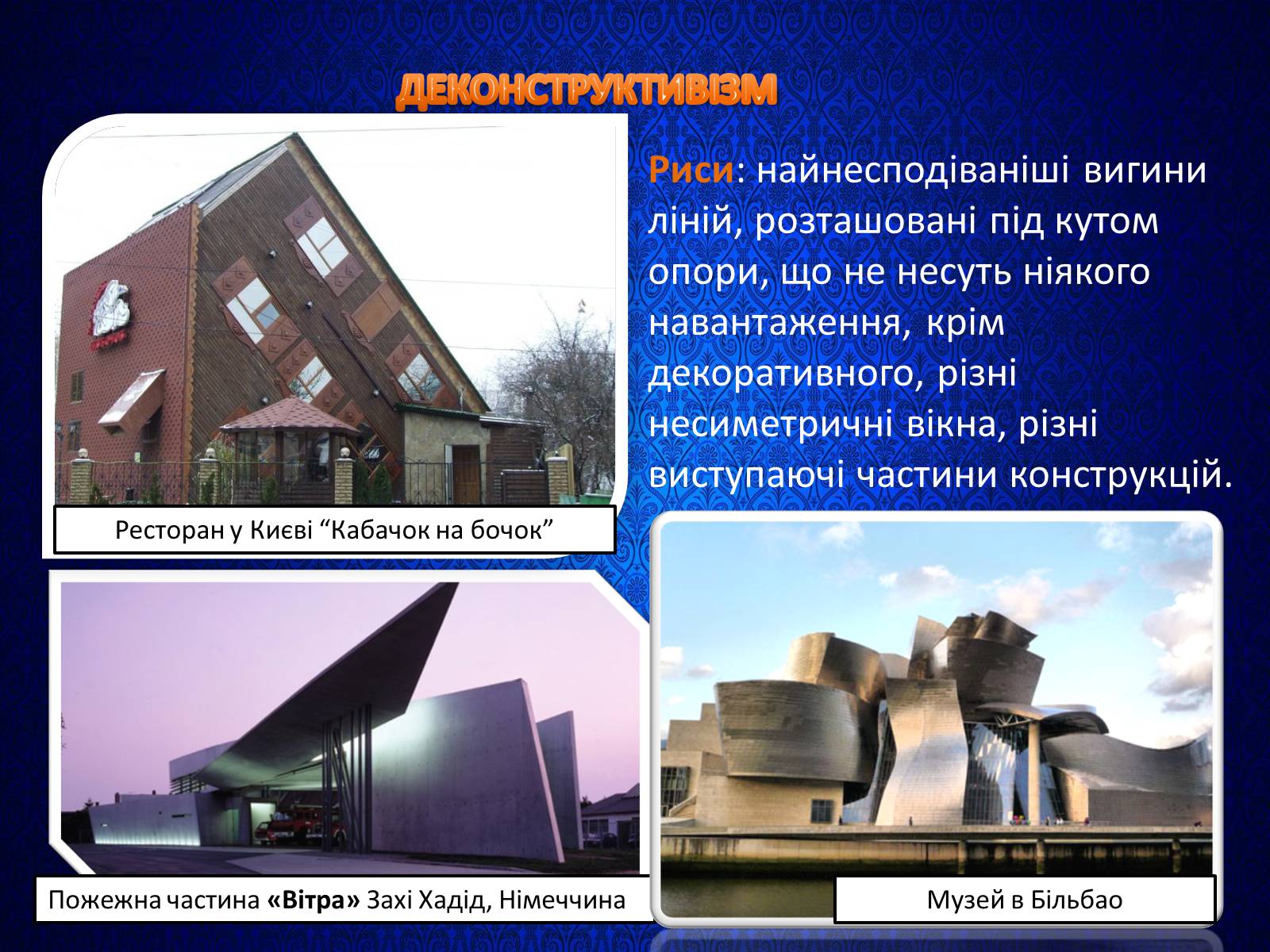 ДЕКОНСТРУКТИВІЗМ

Риси: найнесподіваніші вигини ліній, розташовані під кутом опори, що не несуть ніякого навантаження, крім декоративного, різні несиметричні вікна, різні виступаючі частини конструкцій.

Ресторан у Києві “Кабачок на бочок”

Пожежна частина «Вітра» Захі Хадід, Німеччина

Музей в Більбао